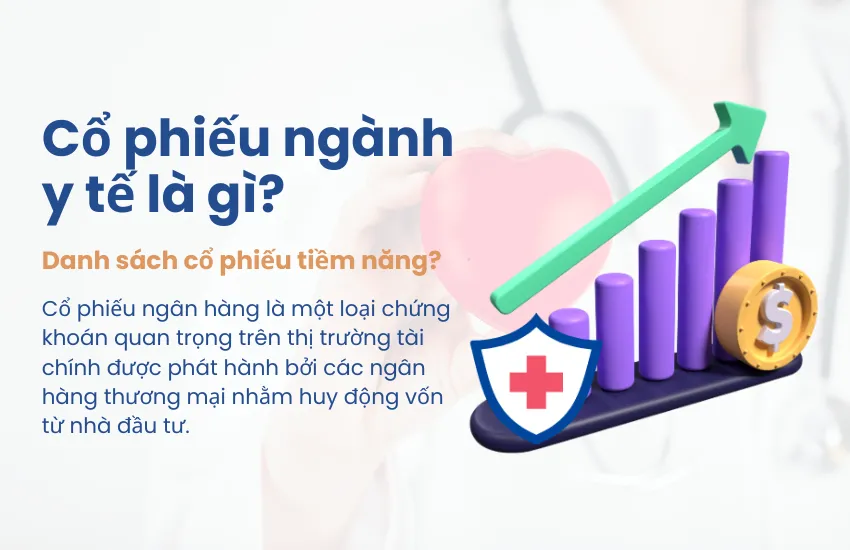 Cổ phiếu ngành y tế là gì?

Danh sách cổ phiếu tiềm năng?

Cổ phiếu ngân hàng là một loại chứng khoán quan trọng trên thị trường tài chính được phát hành bởi các ngân hàng thương mại nhằm huy động vốn từ nhà đầu tư.

$